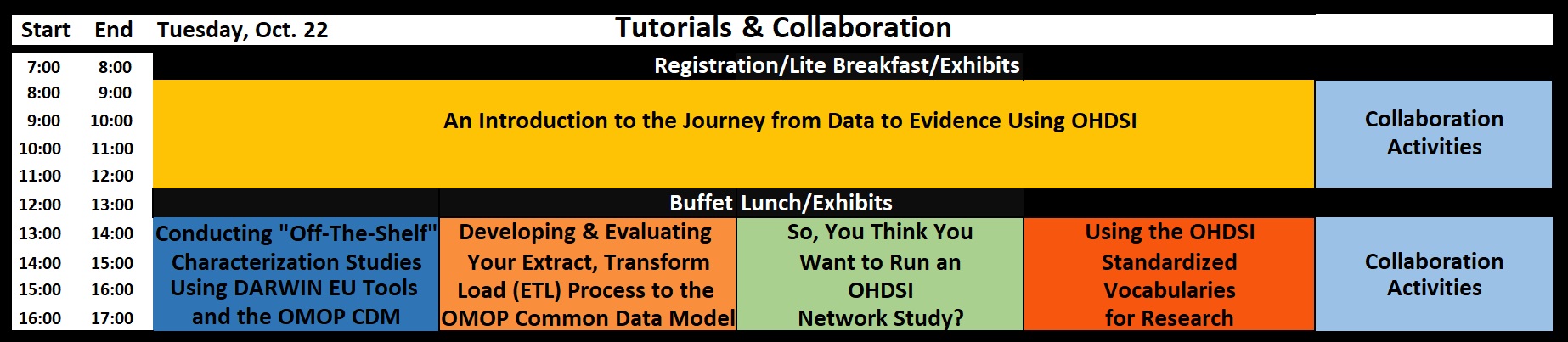 | Start | End | Tuesday, Oct. 22 | Tutorials & Collaboration | | | |
|---|---|---|---|---|---|---|
| 7:00 | 8:00 | Registration/Lite Breakfast/Exhibits | | | | |
| 8:00 | 9:00 | An Introduction to the Journey from Data to Evidence Using OHDSI | | | | Collaboration Activities |
| 9:00 | 10:00 | | | | | |
| 10:00 | 11:00 | | | | | |
| 11:00 | 12:00 | | | | | |
| 12:00 | 13:00 | Buffet Lunch/Exhibits | | | | |
| 13:00 | 14:00 | Conducting "Off-The-Shelf" Characterization Studies Using DARWIN EU Tools and the OMOP CDM | Developing & Evaluating Your Extract, Transform Load (ETL) Process to the OMOP Common Data Model | So, You Think You Want to Run an OHDSI Network Study? | Using the OHDSI Standardized Vocabularies for Research | Collaboration Activities |
| 14:00 | 15:00 | | | | | |
| 15:00 | 16:00 | | | | | |
| 16:00 | 17:00 | | | | | |